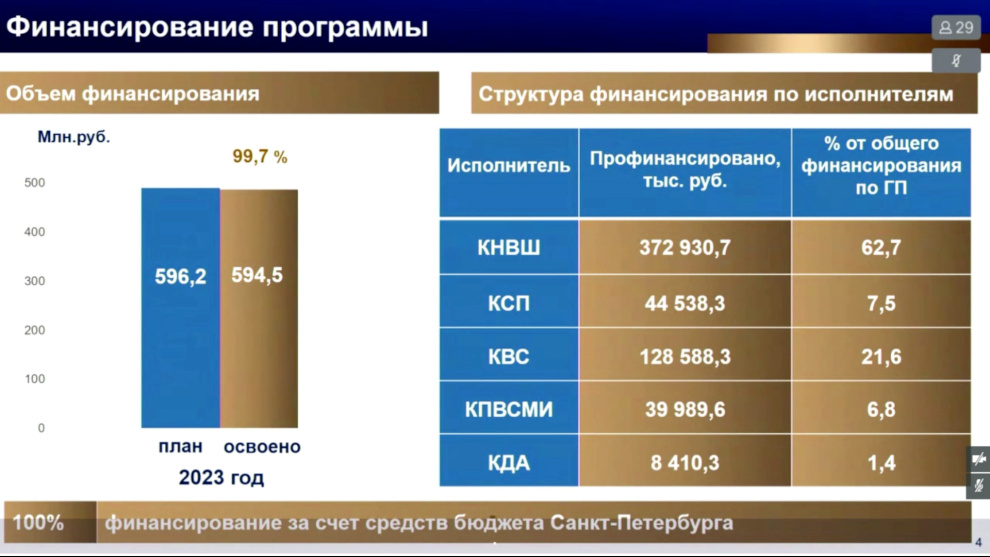 Финансирование программы

29

Объем финансирования

Млн.руб.

99,7 %

500
400
300
200
100
0

596,2

594,5

план освоено

2023 год

Структура финансирования по исполнителям

| Исполнитель | Профинансировано, тыс. руб. | % от общего финансирования по ГП |
|---|---|---|
| КНВШ | 372 930,7 | 62,7 |
| КСП | 44 538,3 | 7,5 |
| КВС | 128 588,3 | 21,6 |
| КПВСМИ | 39 989,6 | 6,8 |
| КДА | 8 410,3 | 1,4 |

100% финансирование за счет средств бюджета Санкт-Петербурга

4